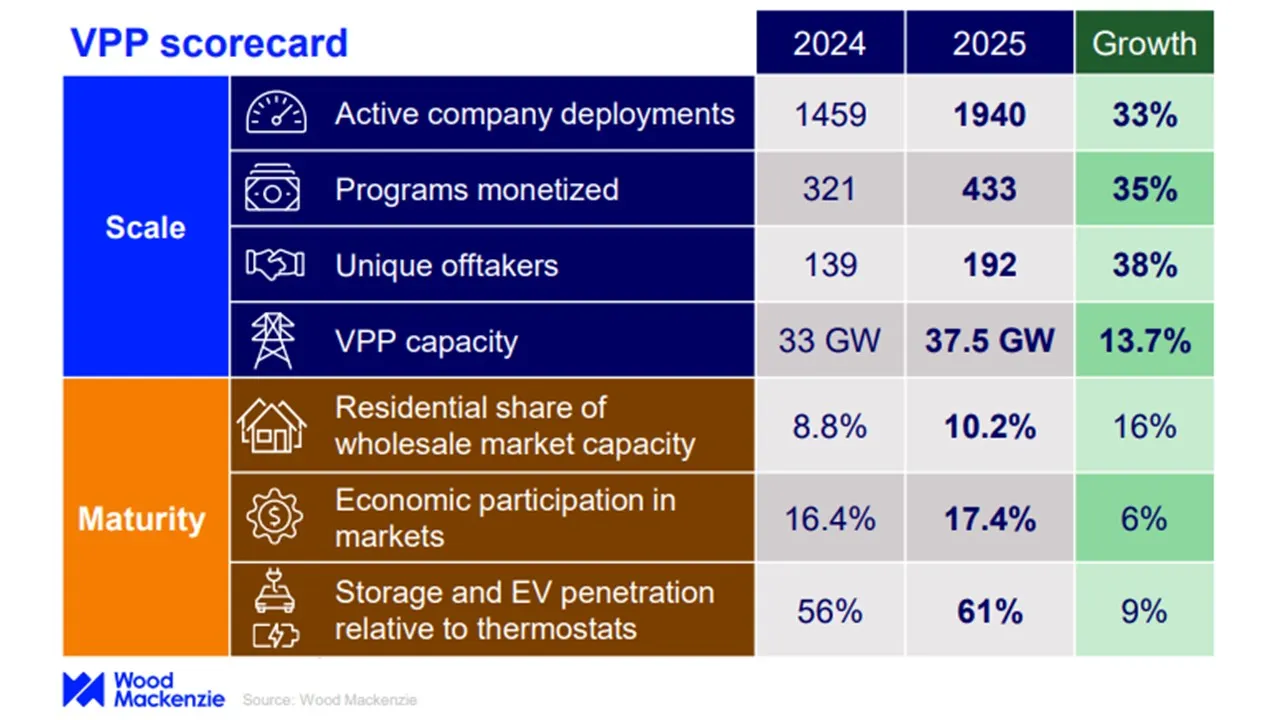 VPP scorecard

| | | 2024 | 2025 | Growth |
|---|---|---|---|---|
| Scale | Active company deployments | 1459 | 1940 | 33% |
| | Programs monetized | 321 | 433 | 35% |
| | Unique offtakers | 139 | 192 | 38% |
| | VPP capacity | 33 GW | 37.5 GW | 13.7% |
| Maturity | Residential share of wholesale market capacity | 8.8% | 10.2% | 16% |
| | Economic participation in markets | 16.4% | 17.4% | 6% |
| | Storage and EV penetration relative to thermostats | 56% | 61% | 9% |

Wood Mackenzie

Source: Wood Mackenzie